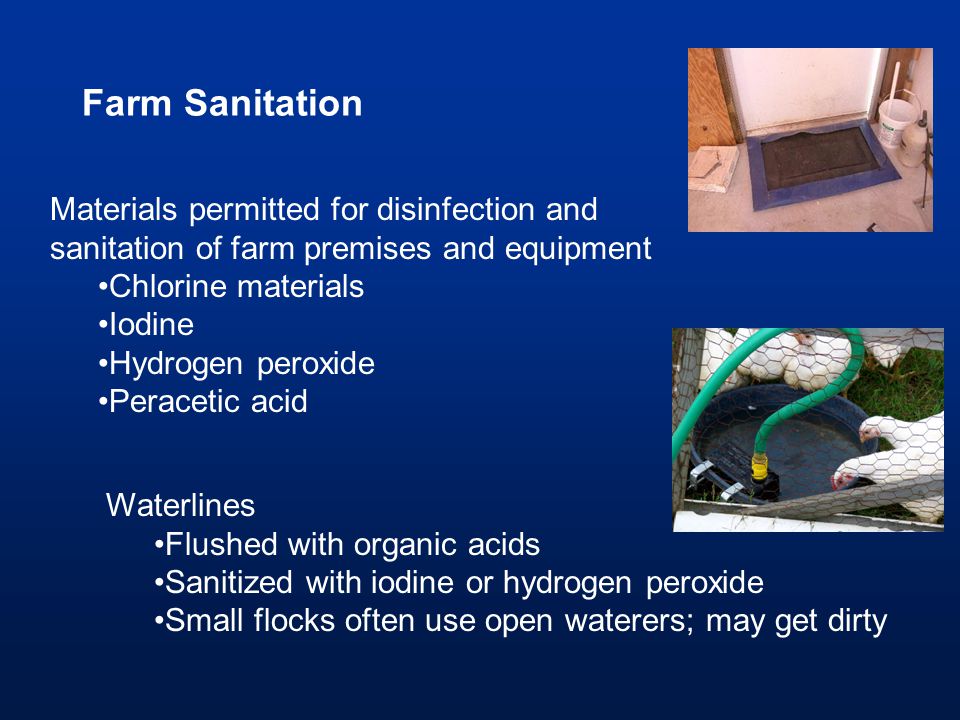 Farm Sanitation

Materials permitted for disinfection and sanitation of farm premises and equipment
•Chlorine materials
•Iodine
•Hydrogen peroxide
•Peracetic acid

Waterlines
•Flushed with organic acids
•Sanitized with iodine or hydrogen peroxide
•Small flocks often use open waterers; may get dirty